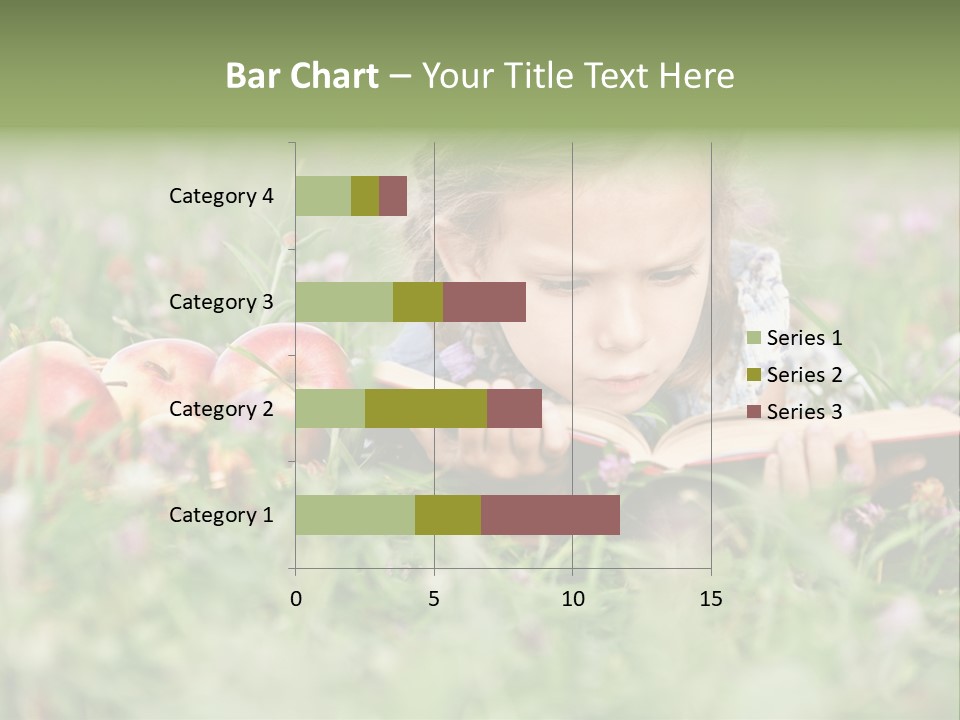 Bar Chart – Your Title Text Here

Category 4
Category 3
Category 2
Category 1

0
5
10
15

Series 1
Series 2
Series 3